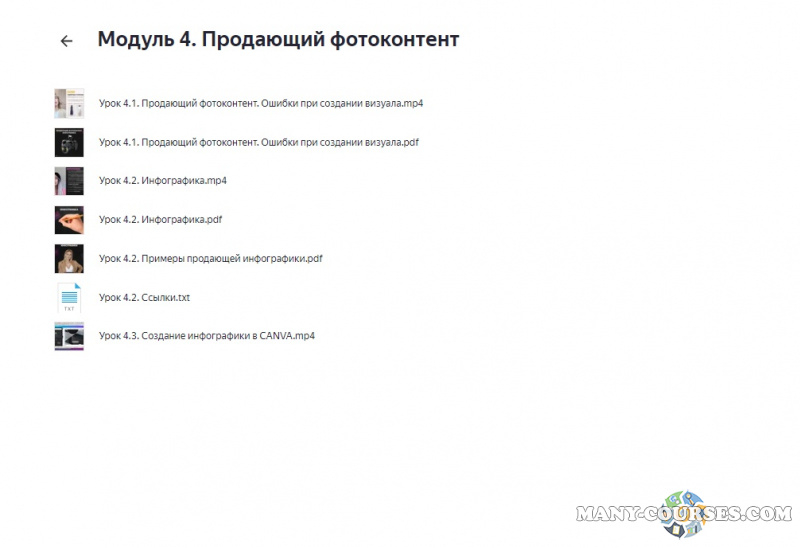 Модуль 4. Продающий фотоконтент

Урок 4.1. Продающий фотоконтент. Ошибки при создании визуала.mp4

Урок 4.1. Продающий фотоконтент. Ошибки при создании визуала.pdf

Урок 4.2. Инфографика.mp4

Урок 4.2. Инфографика.pdf

Урок 4.2. Примеры продающей инфографики.pdf

TXT

Урок 4.2. Ссылки.txt

Урок 4.3. Создание инфографики в CANVA.mp4

MANY-COURSES.COM